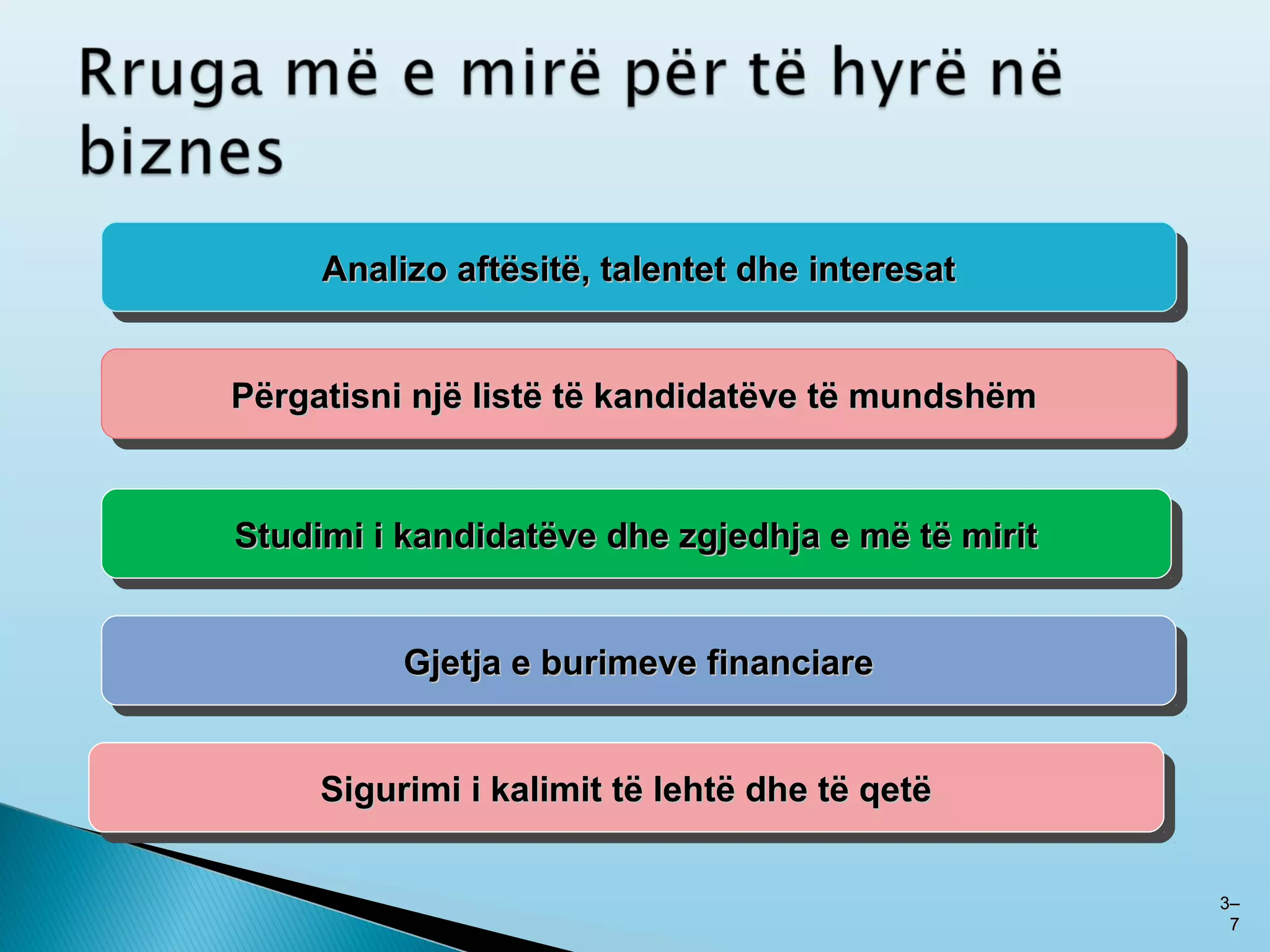 Rruga më e mirë për të hyrë në biznes

Analizo aftësitë, talentet dhe interesat

Përgatisni një listë të kandidatëve të mundshëm

Studimi i kandidatëve dhe zgjedhja e më të mirit

Gjetja e burimeve financiare

Sigurimi i kalimit të lehtë dhe të qetë

3–7